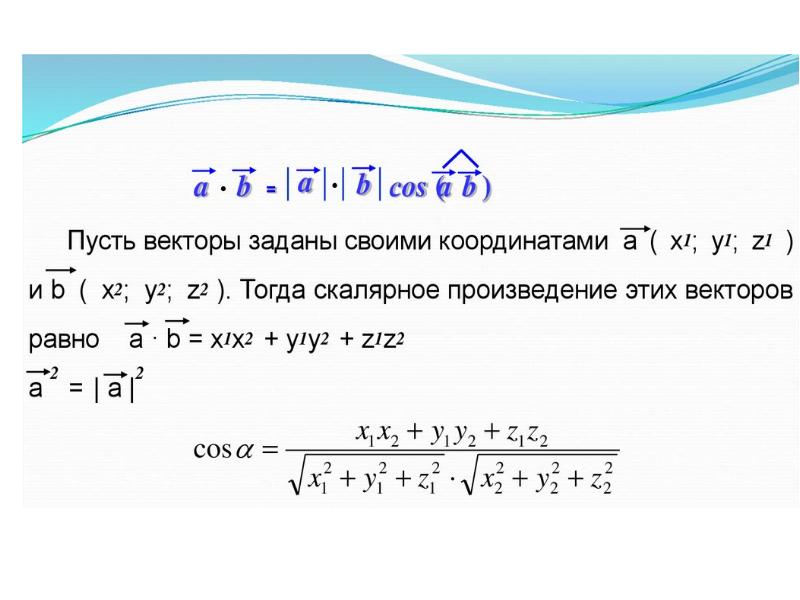 $\vec{a} \cdot \vec{b} = |\vec{a}| \cdot |\vec{b}| \cos(\widehat{\vec{a}\,\vec{b}})$

Пусть векторы заданы своими координатами $\vec{a}$ ( $x_1$; $y_1$; $z_1$ ) и $\vec{b}$ ( $x_2$; $y_2$; $z_2$ ). Тогда скалярное произведение этих векторов равно $\vec{a} \cdot \vec{b} = x_1x_2 + y_1y_2 + z_1z_2$

$\vec{a}^2 = |\vec{a}|^2$

$\cos\alpha = \frac{x_1x_2 + y_1y_2 + z_1z_2}{\sqrt{x_1^2 + y_1^2 + z_1^2} \cdot \sqrt{x_2^2 + y_2^2 + z_2^2}}$